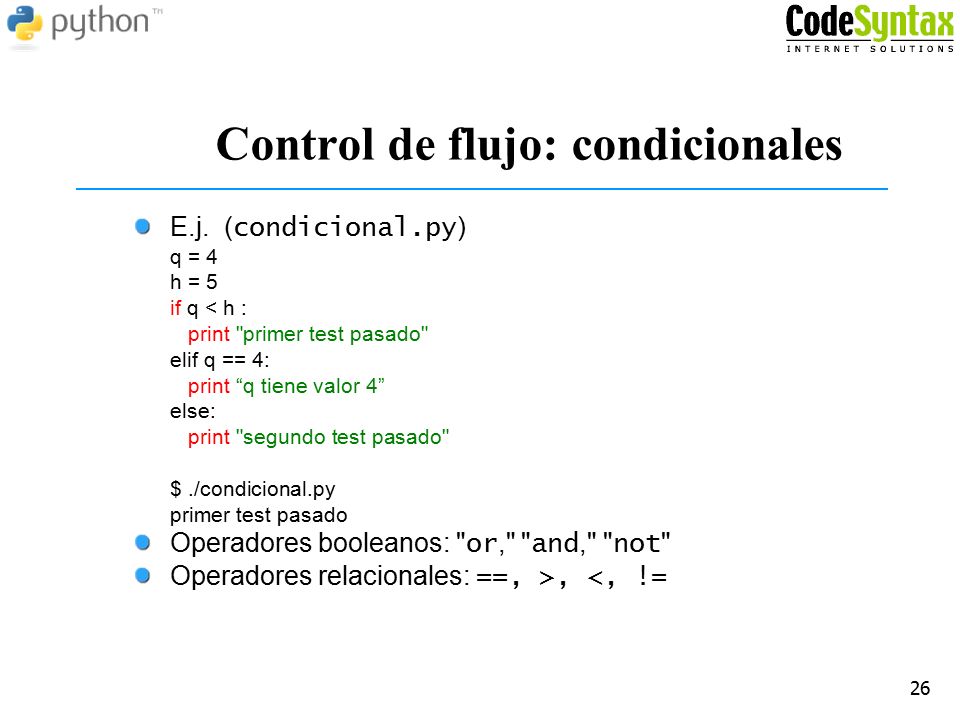 python™

CodeSyntax
INTERNET SOLUTIONS

Control de flujo: condicionales

E.j. (condicional.py)
q = 4
h = 5
if q < h :
print "primer test pasado"
elif q == 4:
print “q tiene valor 4”
else:
print "segundo test pasado"

$ ./condicional.py
primer test pasado

Operadores booleanos: "or," "and," "not"

Operadores relacionales: ==, >, <, !=

26